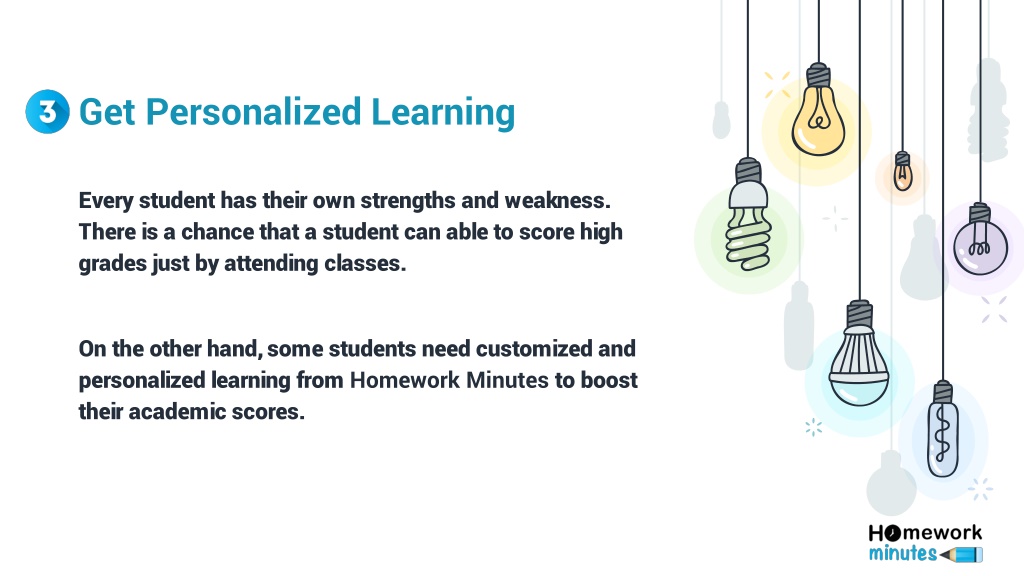 3 Get Personalized Learning

Every student has their own strengths and weakness. There is a chance that a student can able to score high grades just by attending classes.

On the other hand, some students need customized and personalized learning from Homework Minutes to boost their academic scores.

Homework minutes